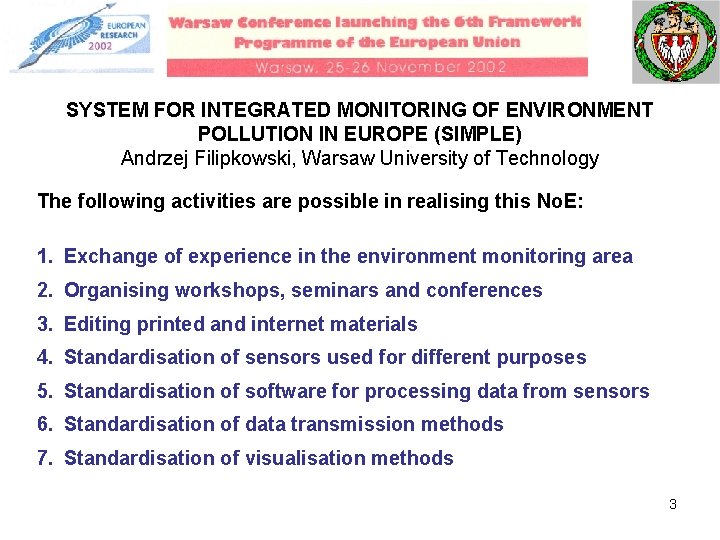 EUROPEAN RESEARCH 2002

Warsaw Conference launching the 6th Framework Programme of the European Union

Warsaw, 25-26 November 2002

SYSTEM FOR INTEGRATED MONITORING OF ENVIRONMENT POLLUTION IN EUROPE (SIMPLE)
Andrzej Filipkowski, Warsaw University of Technology

The following activities are possible in realising this NoE:

1. Exchange of experience in the environment monitoring area
2. Organising workshops, seminars and conferences
3. Editing printed and internet materials
4. Standardisation of sensors used for different purposes
5. Standardisation of software for processing data from sensors
6. Standardisation of data transmission methods
7. Standardisation of visualisation methods

3